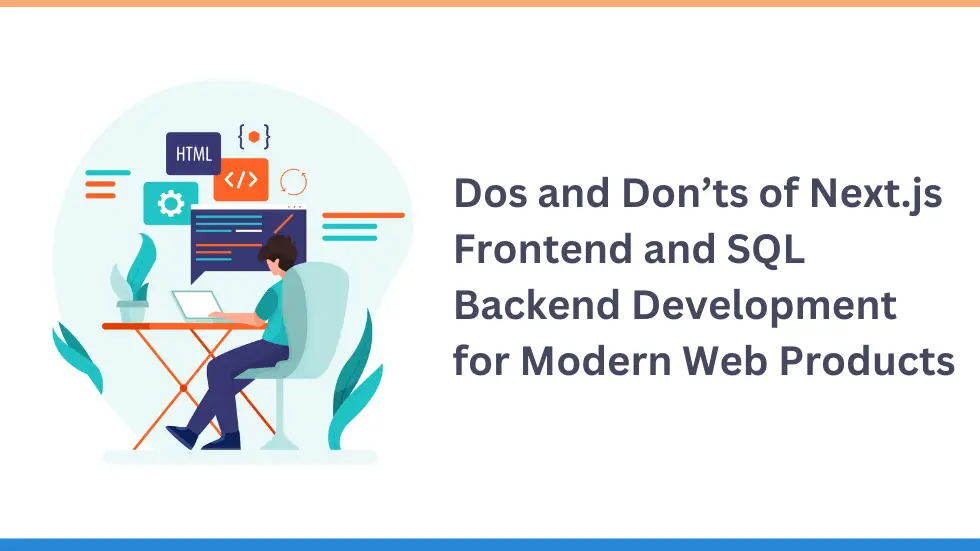 HTML

{ }

</>

Dos and Don’ts of Next.js Frontend and SQL Backend Development for Modern Web Products